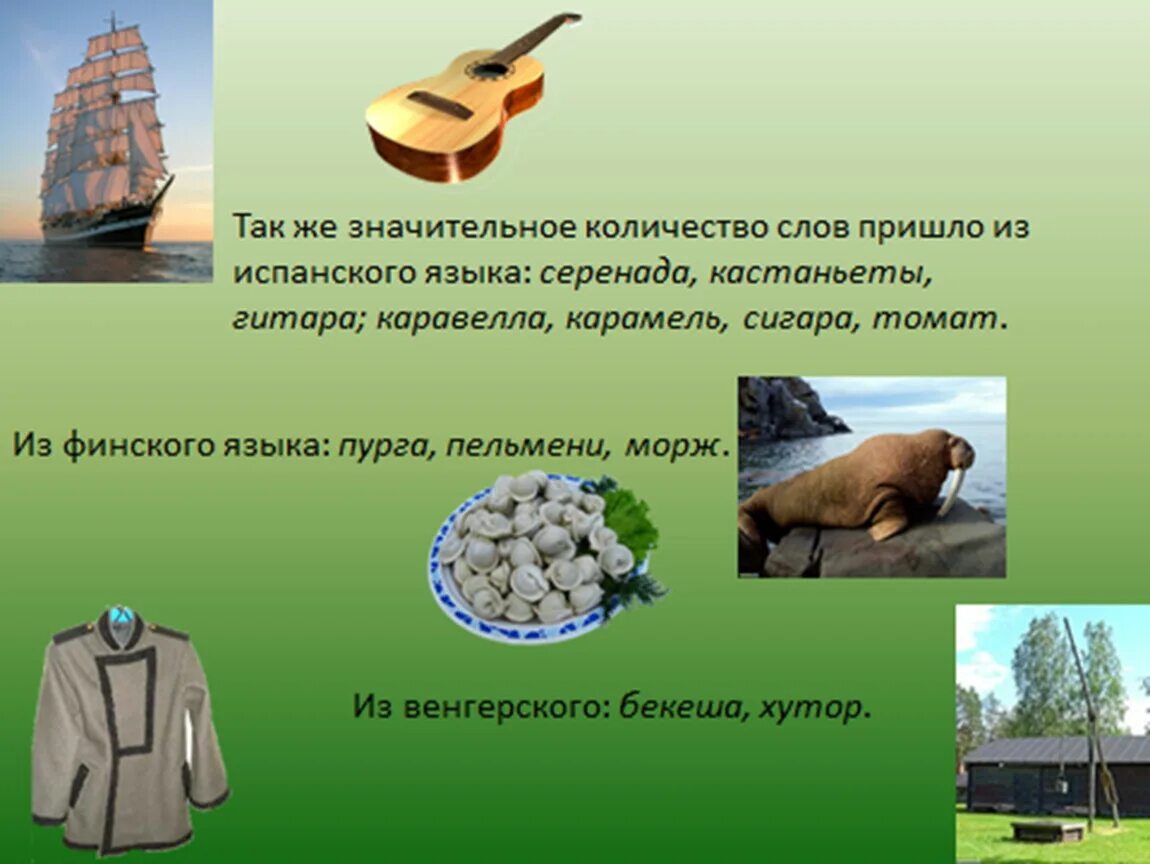 Так же значительное количество слов пришло из испанского языка: серенада, кастаньеты, гитара; каравелла, карамель, сигара, томат.

Из финского языка: пурга, пельмени, морж.

Из венгерского: бекеша, хутор.